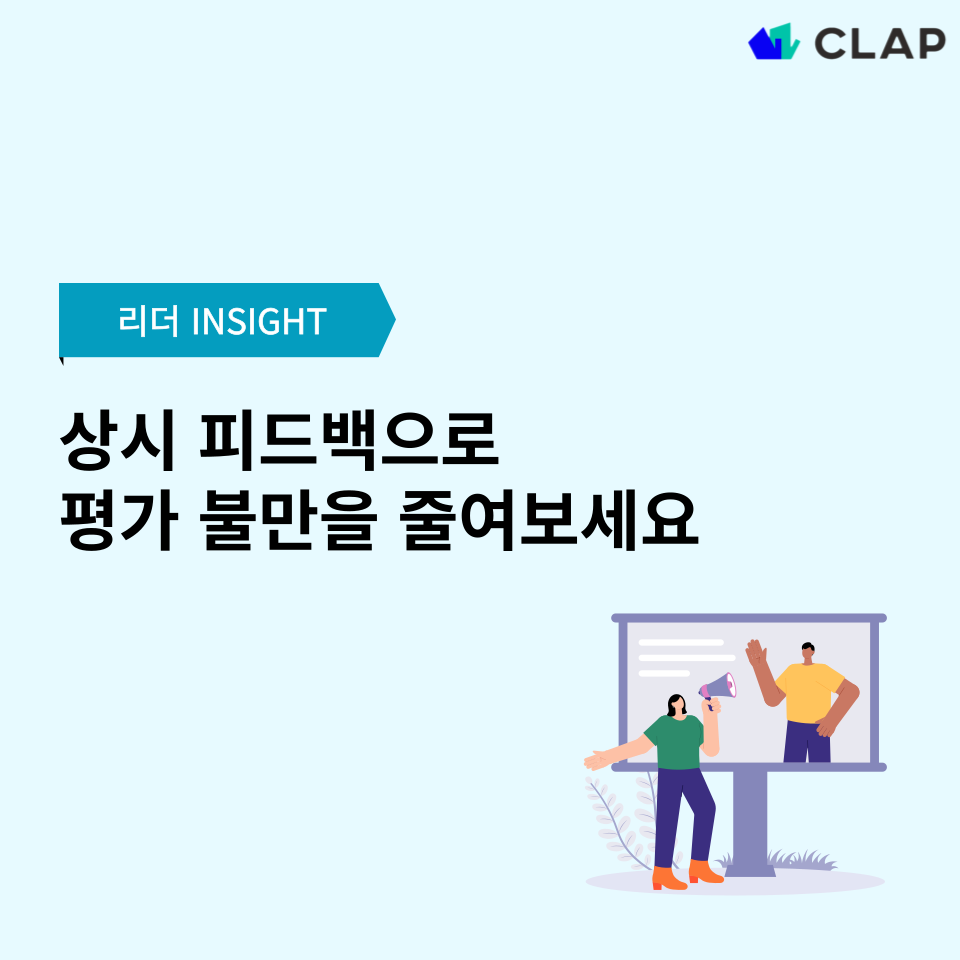 CLAP

리더 INSIGHT

상시 피드백으로
평가 불만을 줄여보세요